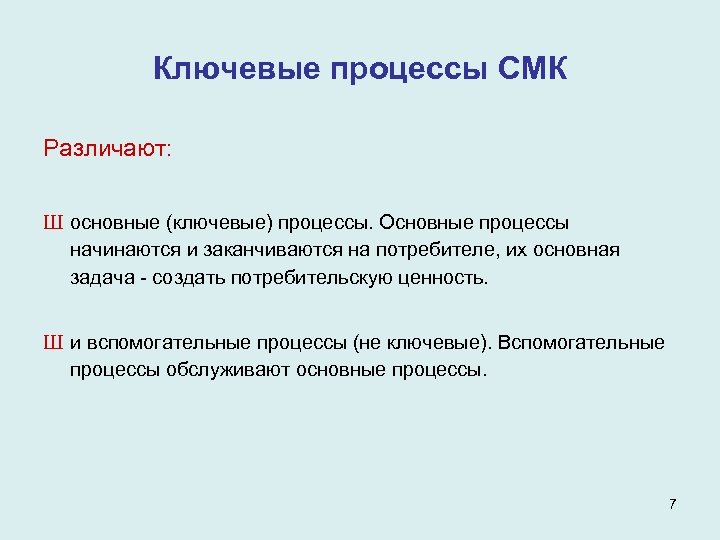 Ключевые процессы СМК

Различают:

Ш основные (ключевые) процессы. Основные процессы начинаются и заканчиваются на потребителе, их основная задача - создать потребительскую ценность.

Ш и вспомогательные процессы (не ключевые). Вспомогательные процессы обслуживают основные процессы.

7